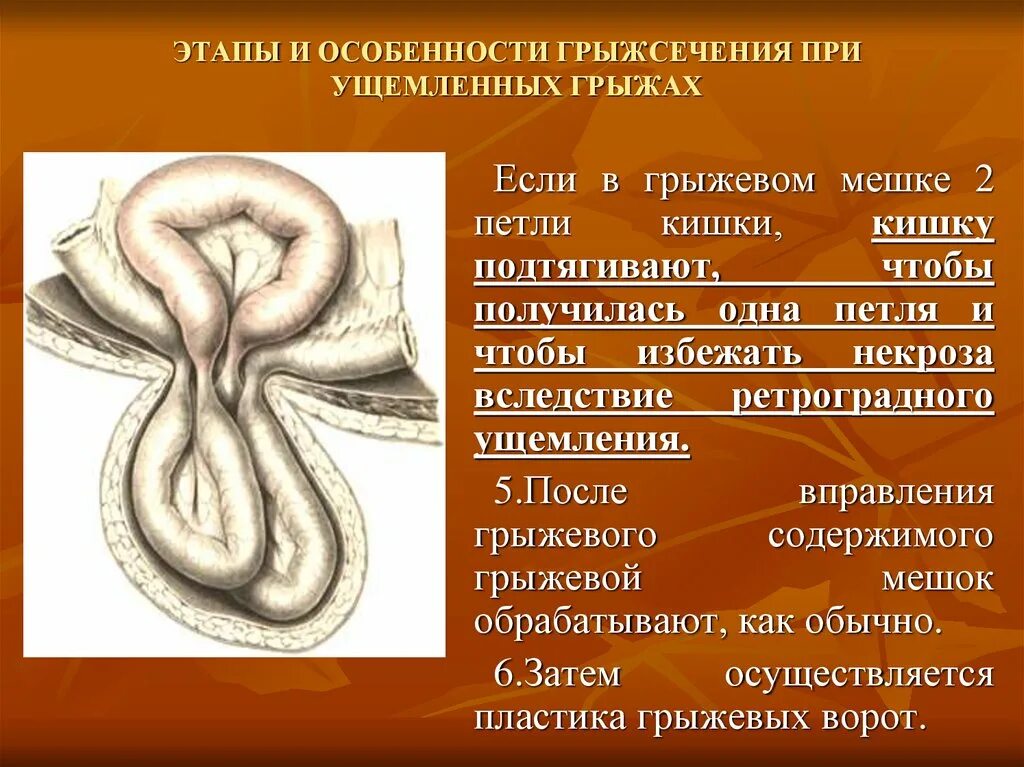 ЭТАПЫ И ОСОБЕННОСТИ ГРЫЖСЕЧЕНИЯ ПРИ УЩЕМЛЕННЫХ ГРЫЖАХ

Если в грыжевом мешке 2 петли кишки, кишку подтягивают, чтобы получилась одна петля и чтобы избежать некроза вследствие ретроградного ущемления.

5.После вправления грыжевого содержимого грыжевой мешок обрабатывают, как обычно.

6.Затем осуществляется пластика грыжевых ворот.